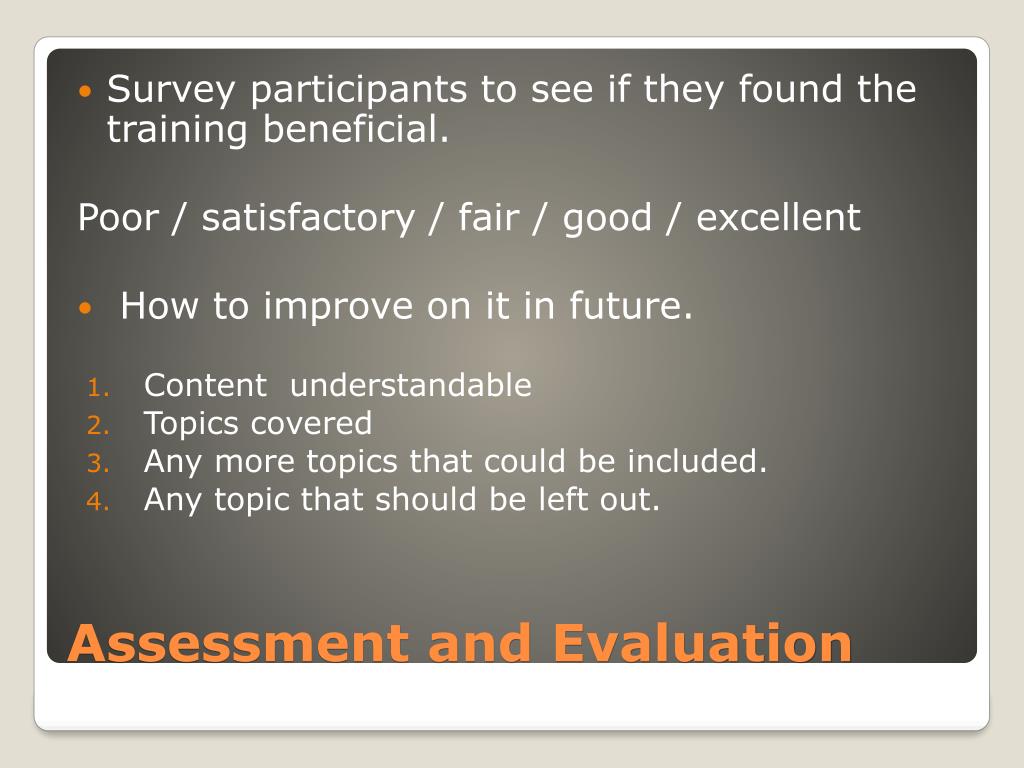 • Survey participants to see if they found the training beneficial.

Poor / satisfactory / fair / good / excellent

• How to improve on it in future.

1. Content understandable
2. Topics covered
3. Any more topics that could be included.
4. Any topic that should be left out.

Assessment and Evaluation